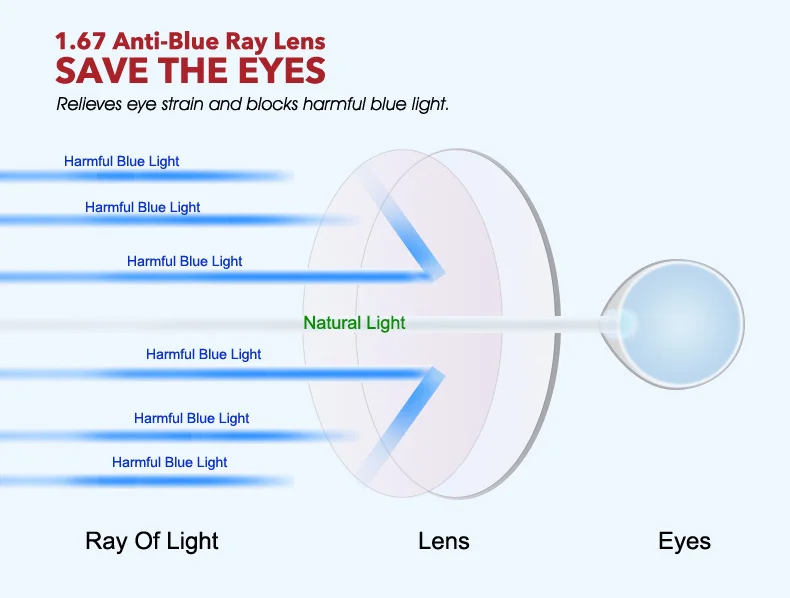 1.67 Anti-Blue Ray Lens
SAVE THE EYES
Relieves eye strain and blocks harmful blue light.

Harmful Blue Light
Harmful Blue Light
Harmful Blue Light
Natural Light
Harmful Blue Light
Harmful Blue Light
Harmful Blue Light

Ray Of Light
Lens
Eyes